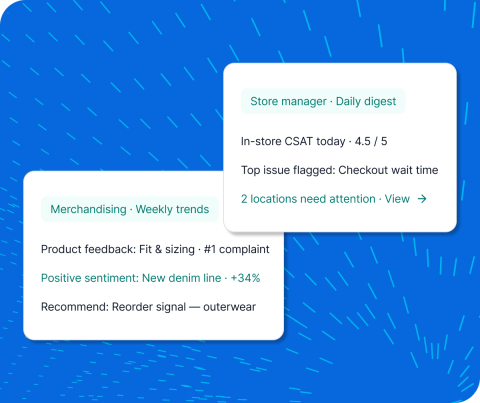 Store manager · Daily digest

In-store CSAT today · 4.5 / 5

Top issue flagged: Checkout wait time

2 locations need attention · View →

Merchandising · Weekly trends

Product feedback: Fit & sizing · #1 complaint

Positive sentiment: New denim line · +34%

Recommend: Reorder signal — outerwear